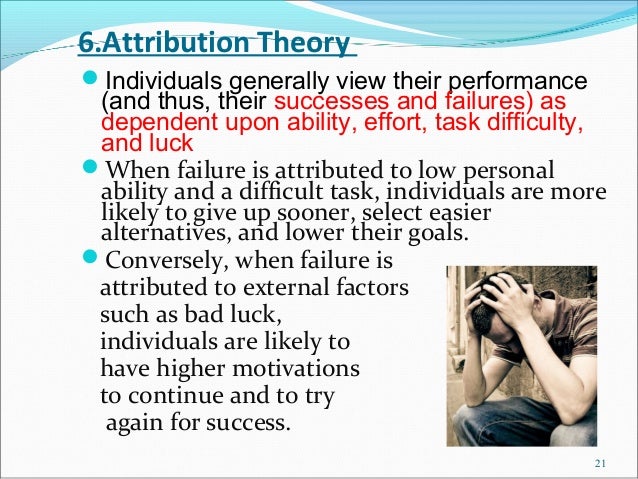 6.Attribution Theory

Individuals generally view their performance (and thus, their successes and failures) as dependent upon ability, effort, task difficulty, and luck

When failure is attributed to low personal ability and a difficult task, individuals are more likely to give up sooner, select easier alternatives, and lower their goals.

Conversely, when failure is attributed to external factors such as bad luck, individuals are likely to have higher motivations to continue and to try again for success.

21